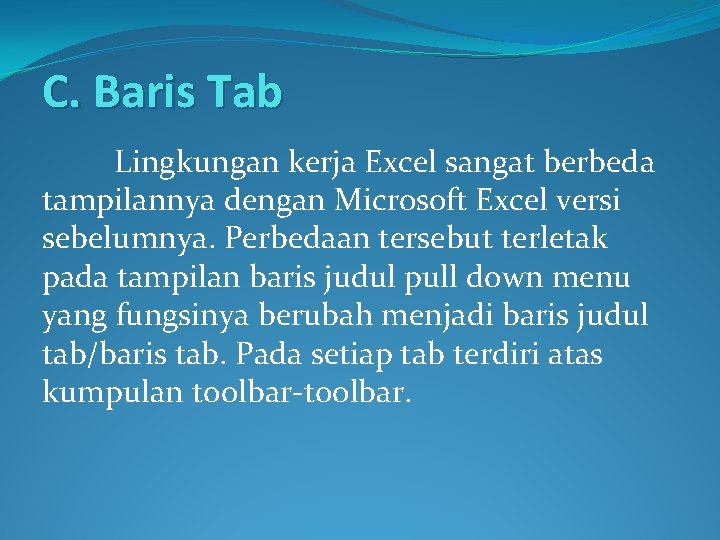 C. Baris Tab

Lingkungan kerja Excel sangat berbeda tampilannya dengan Microsoft Excel versi sebelumnya. Perbedaan tersebut terletak pada tampilan baris judul pull down menu yang fungsinya berubah menjadi baris judul tab/baris tab. Pada setiap tab terdiri atas kumpulan toolbar-toolbar.